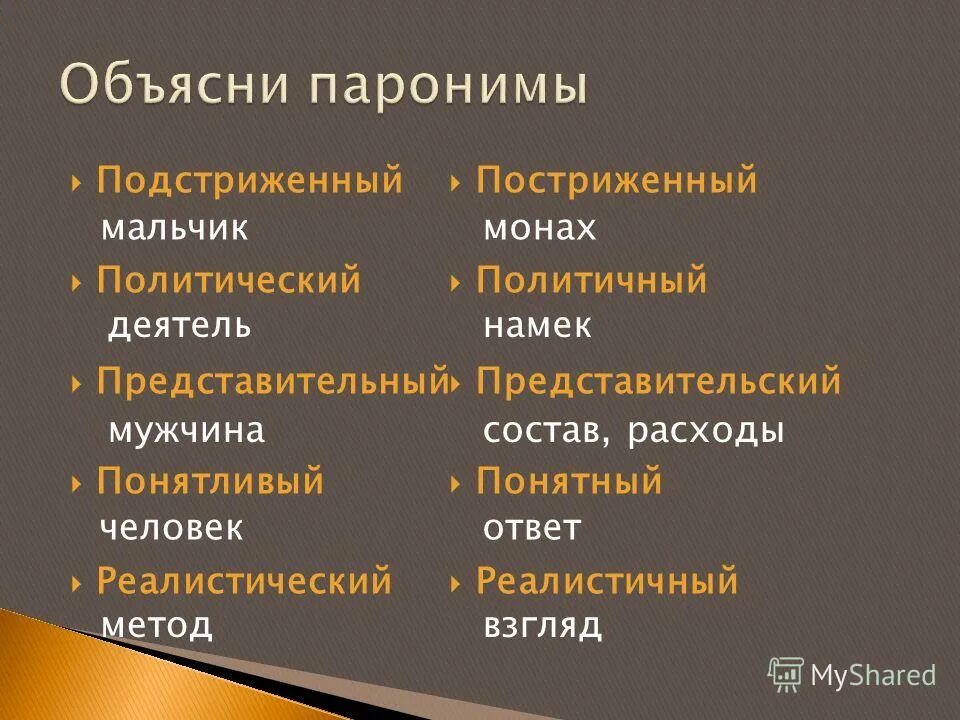 Объясни паронимы

Подстриженный мальчик

Политический деятель

Представительный мужчина

Понятливый человек

Реалистический метод

Постриженный монах

Политичный намек

Представительский состав, расходы

Понятный ответ

Реалистичный взгляд

MyShared